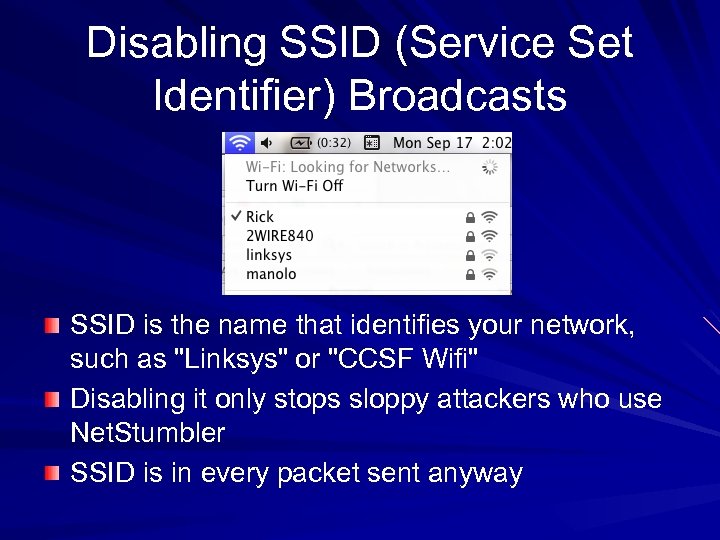 Disabling SSID (Service Set Identifier) Broadcasts

(0:32) Mon Sep 17 2:02

Wi-Fi: Looking for Networks…
Turn Wi-Fi Off

✓ Rick
2WIRE840
linksys
manolo

SSID is the name that identifies your network, such as "Linksys" or "CCSF Wifi"

Disabling it only stops sloppy attackers who use NetStumbler

SSID is in every packet sent anyway